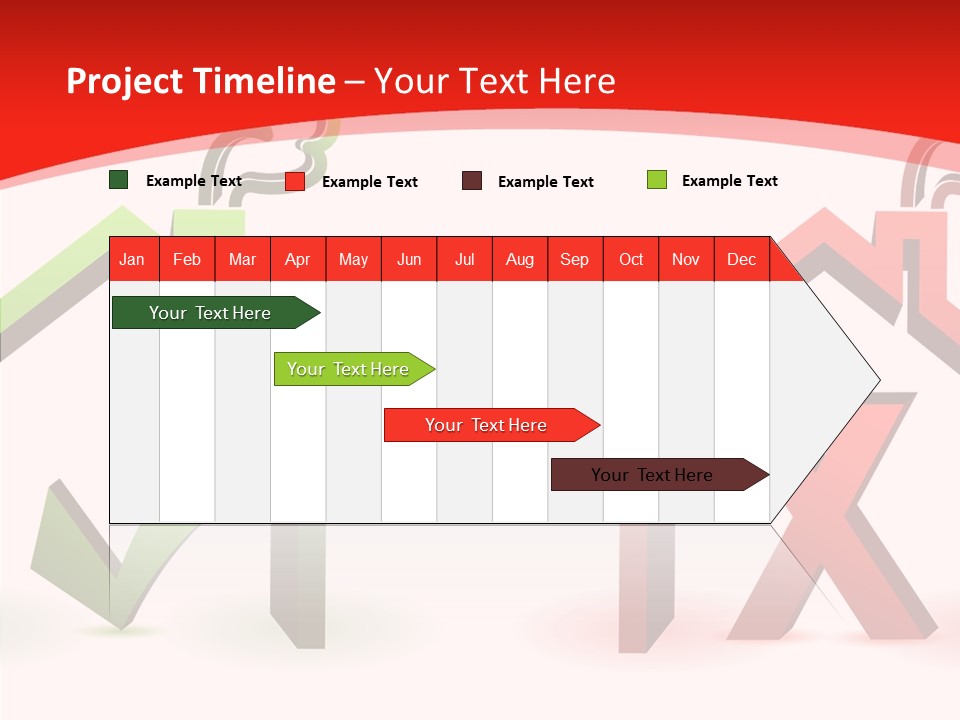 Project Timeline – Your Text Here

Example Text
Example Text
Example Text
Example Text

| Jan | Feb | Mar | Apr | May | Jun | Jul | Aug | Sep | Oct | Nov | Dec |
|---|---|---|---|---|---|---|---|---|---|---|---|

Your Text Here

Your Text Here

Your Text Here

Your Text Here